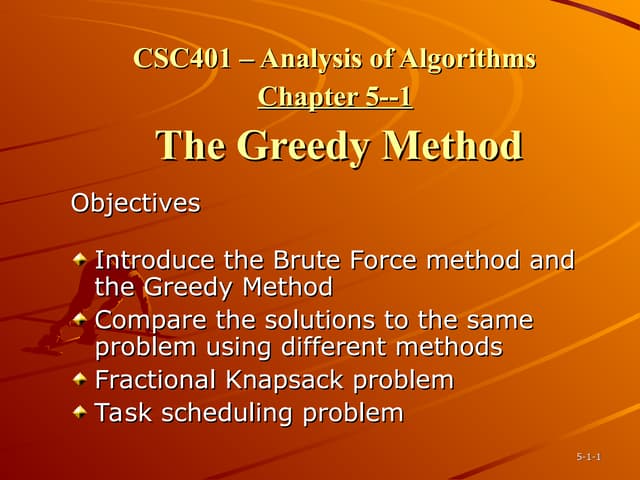 CSC401 – Analysis of Algorithms
Chapter 5--1
The Greedy Method

Objectives

Introduce the Brute Force method and the Greedy Method
Compare the solutions to the same problem using different methods
Fractional Knapsack problem
Task scheduling problem

5-1-1